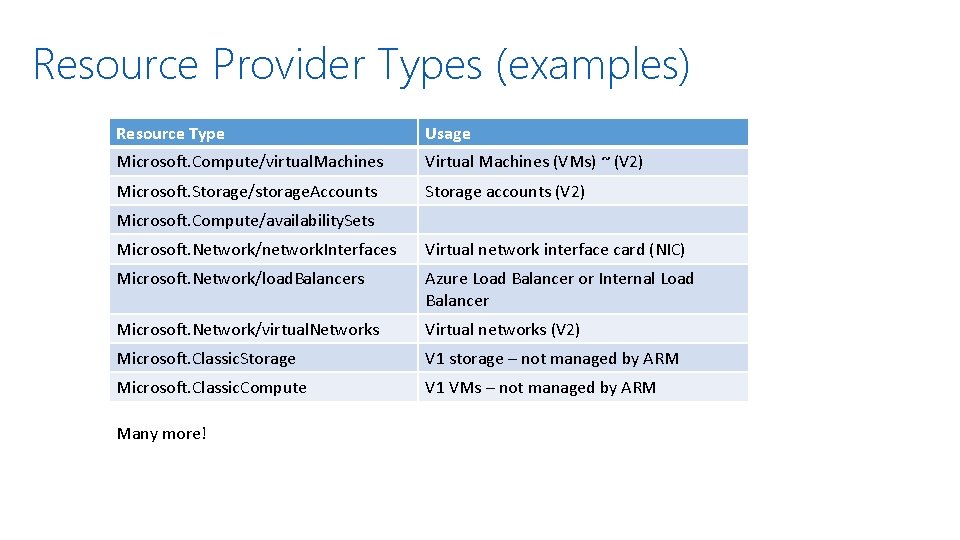 Resource Provider Types (examples)

| Resource Type | Usage |
|---|---|
| Microsoft.Compute/virtualMachines | Virtual Machines (VMs) ~ (V2) |
| Microsoft.Storage/storageAccounts | Storage accounts (V2) |
| Microsoft.Compute/availabilitySets | |
| Microsoft.Network/networkInterfaces | Virtual network interface card (NIC) |
| Microsoft.Network/loadBalancers | Azure Load Balancer or Internal Load Balancer |
| Microsoft.Network/virtualNetworks | Virtual networks (V2) |
| Microsoft.ClassicStorage | V1 storage – not managed by ARM |
| Microsoft.ClassicCompute | V1 VMs – not managed by ARM |

Many more!